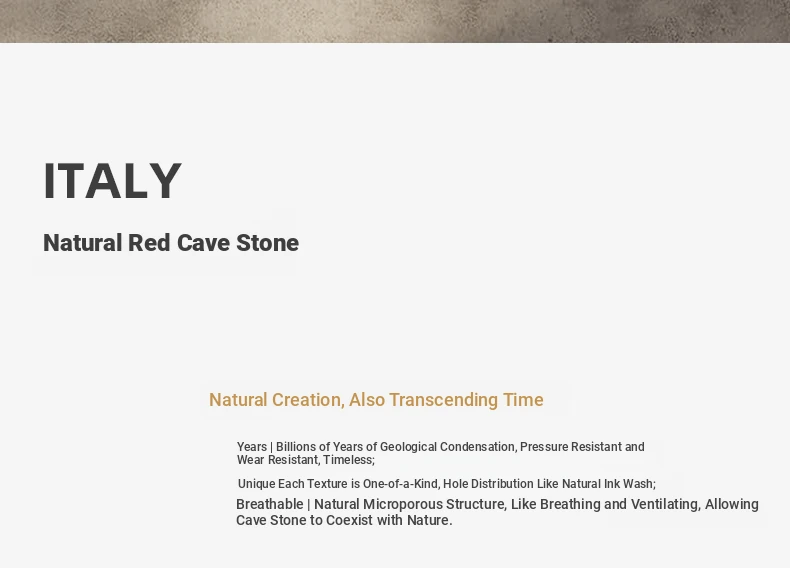 ITALY

Natural Red Cave Stone

Natural Creation, Also Transcending Time

Years | Billions of Years of Geological Condensation, Pressure Resistant and Wear Resistant, Timeless;

Unique Each Texture is One-of-a-Kind, Hole Distribution Like Natural Ink Wash;

Breathable | Natural Microporous Structure, Like Breathing and Ventilating, Allowing Cave Stone to Coexist with Nature.